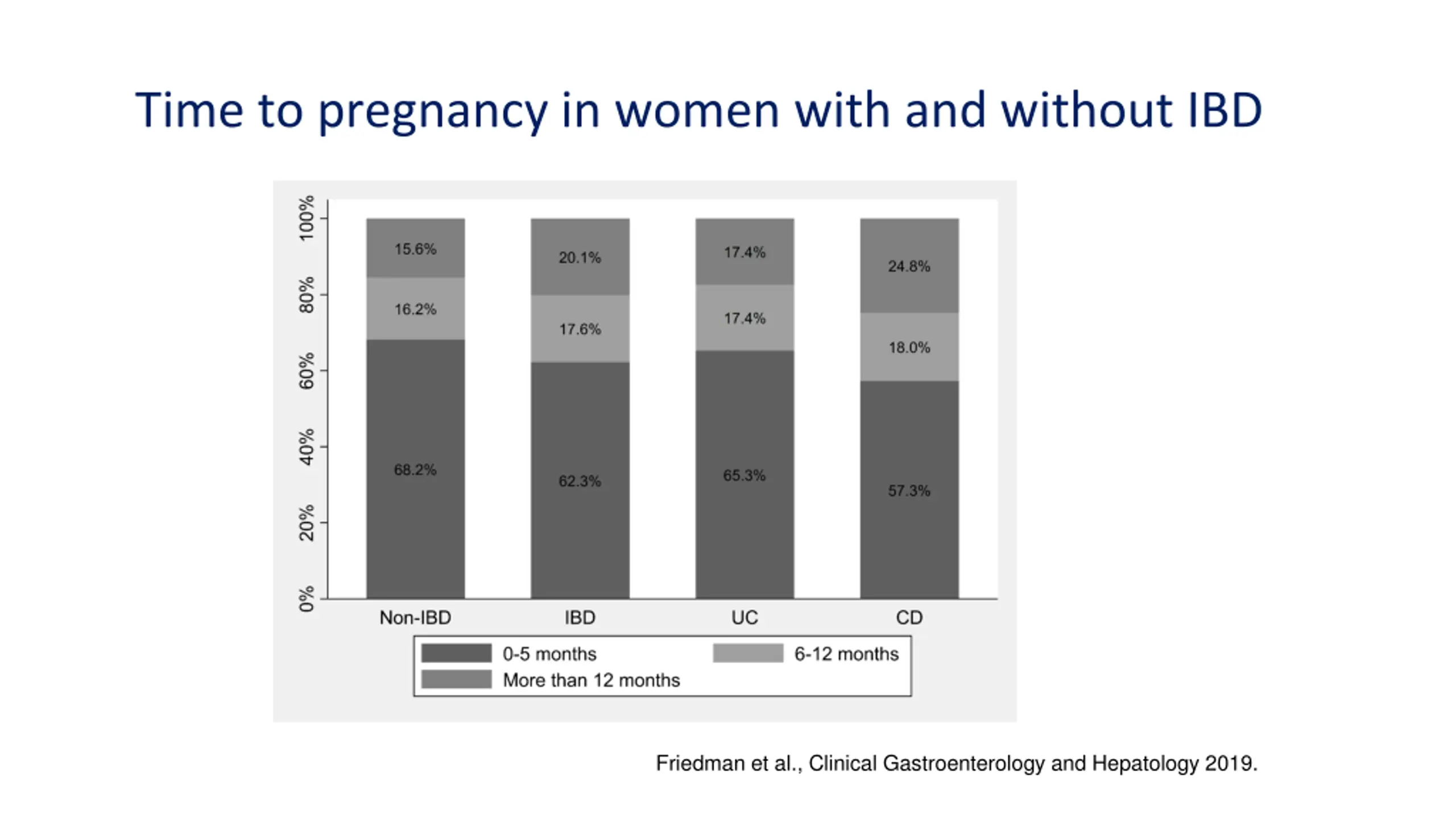 Time to pregnancy in women with and without IBD

100%
80%
60%
40%
20%
0%

15.6%
16.2%
68.2%

20.1%
17.6%
62.3%

17.4%
17.4%
65.3%

24.8%
18.0%
57.3%

Non-IBD
IBD
UC
CD

0-5 months
6-12 months
More than 12 months

Friedman et al., Clinical Gastroenterology and Hepatology 2019.